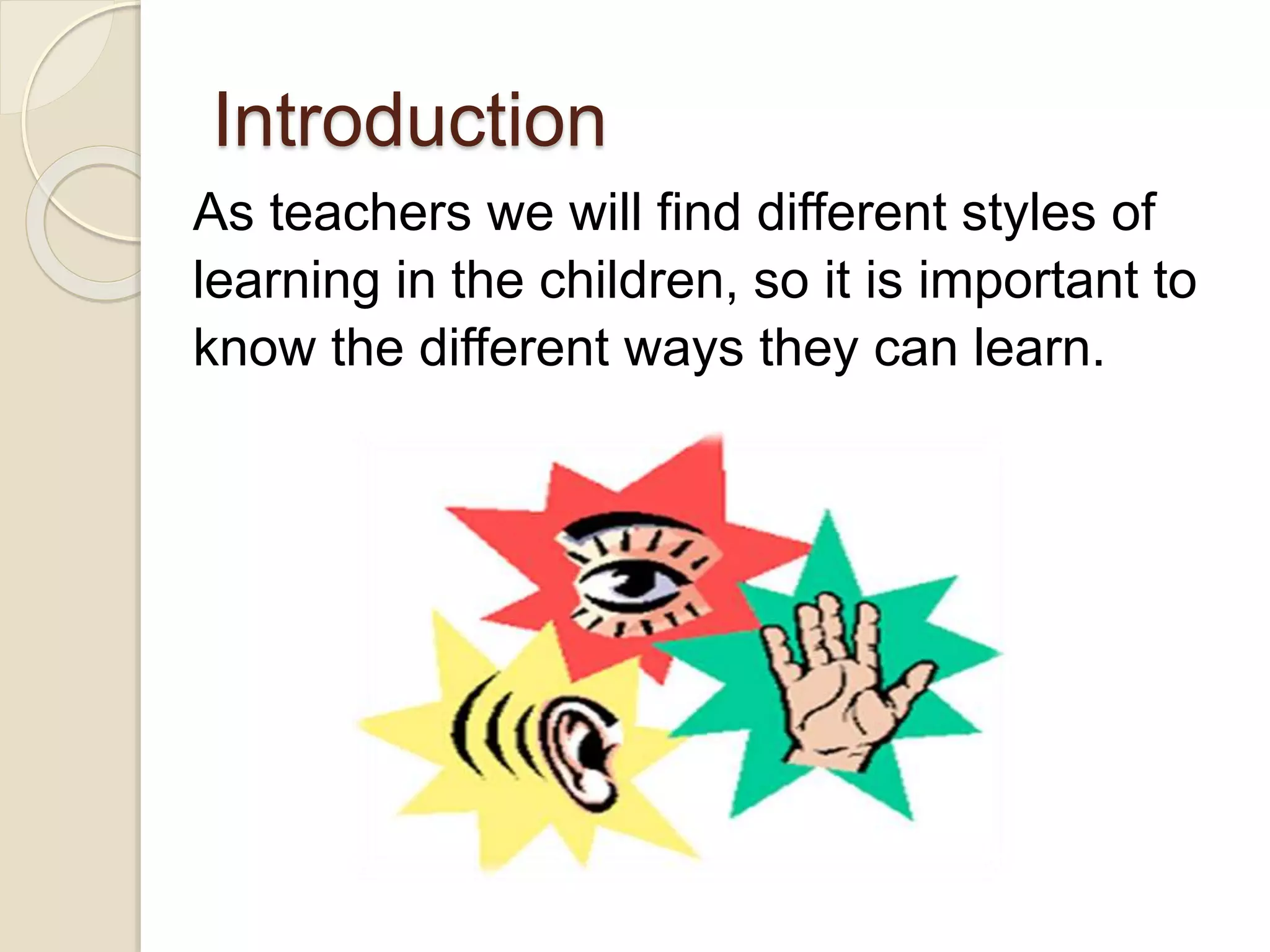 Introduction

As teachers we will find different styles of learning in the children, so it is important to know the different ways they can learn.